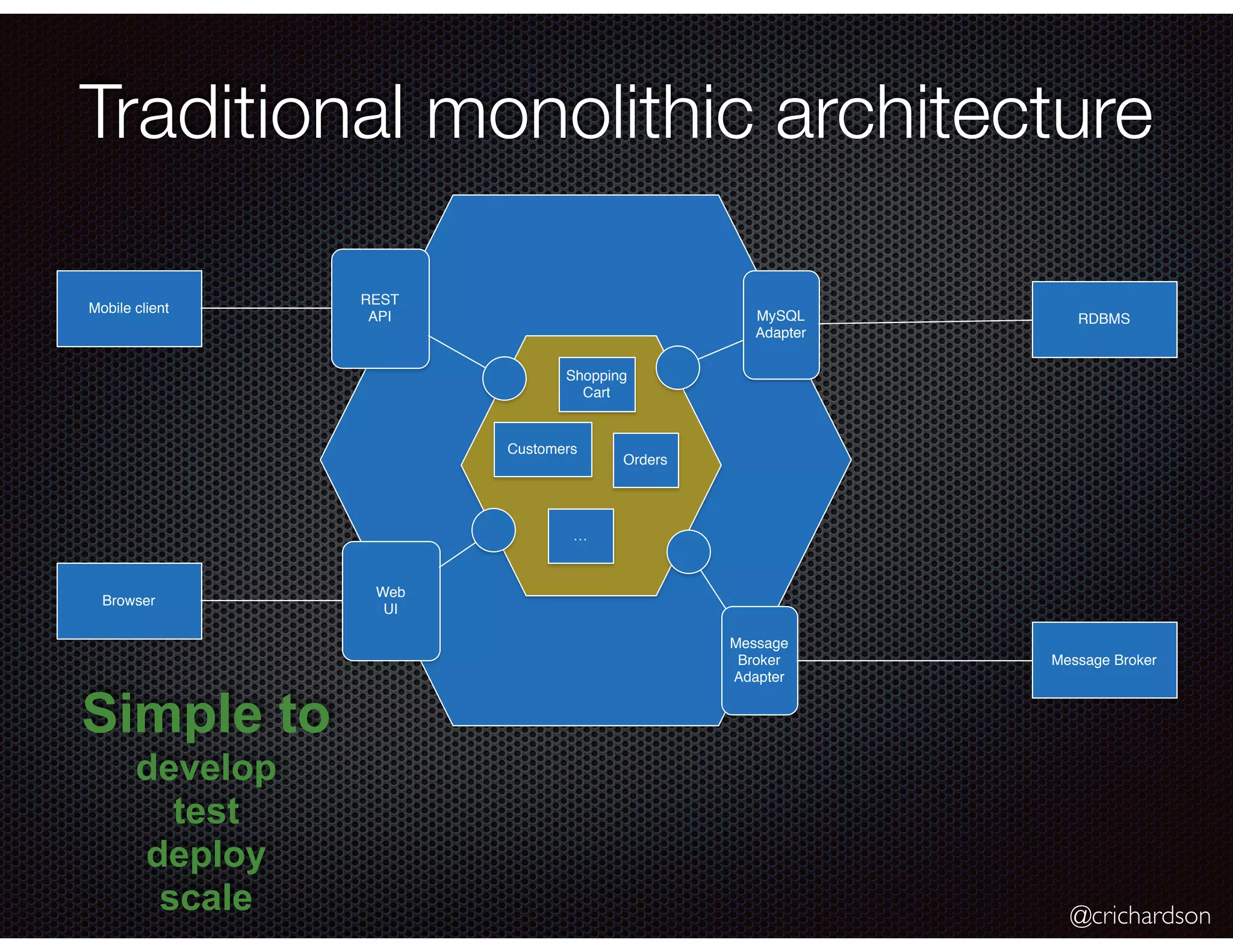 Traditional monolithic architecture

Mobile client

REST API

MySQL Adapter

RDBMS

Shopping Cart

Customers

Orders

...

Browser

Web UI

Message Broker Adapter

Message Broker

Simple to
develop
test
deploy
scale

@crichardson